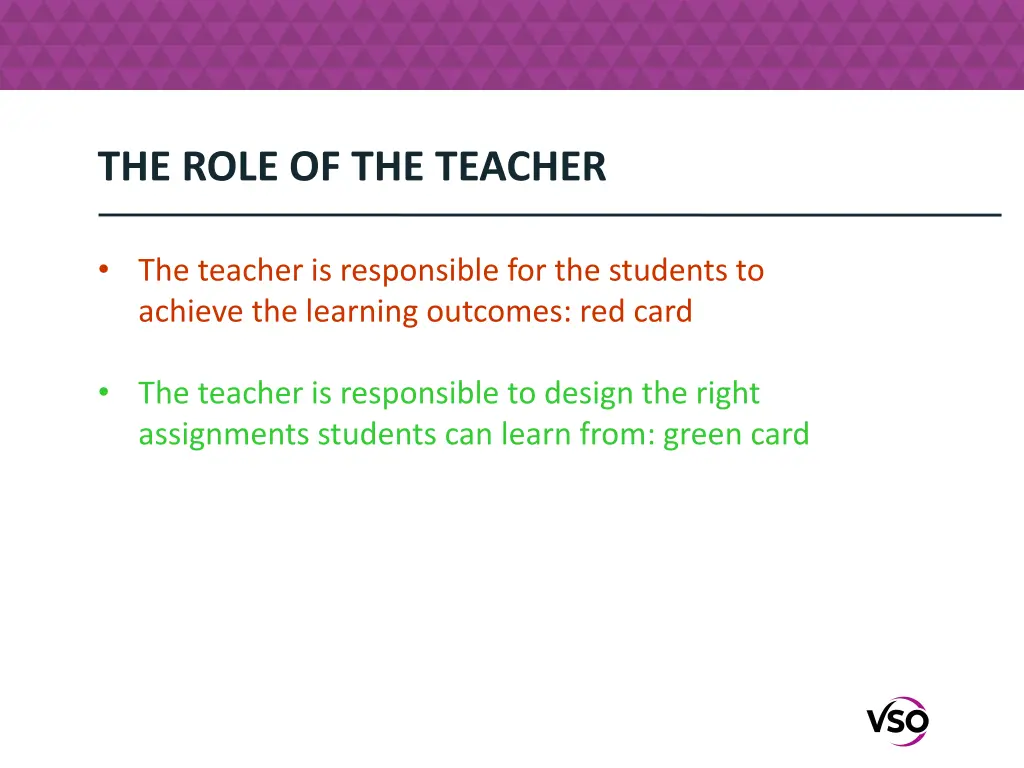 THE ROLE OF THE TEACHER

• The teacher is responsible for the students to achieve the learning outcomes: red card

• The teacher is responsible to design the right assignments students can learn from: green card

VSO